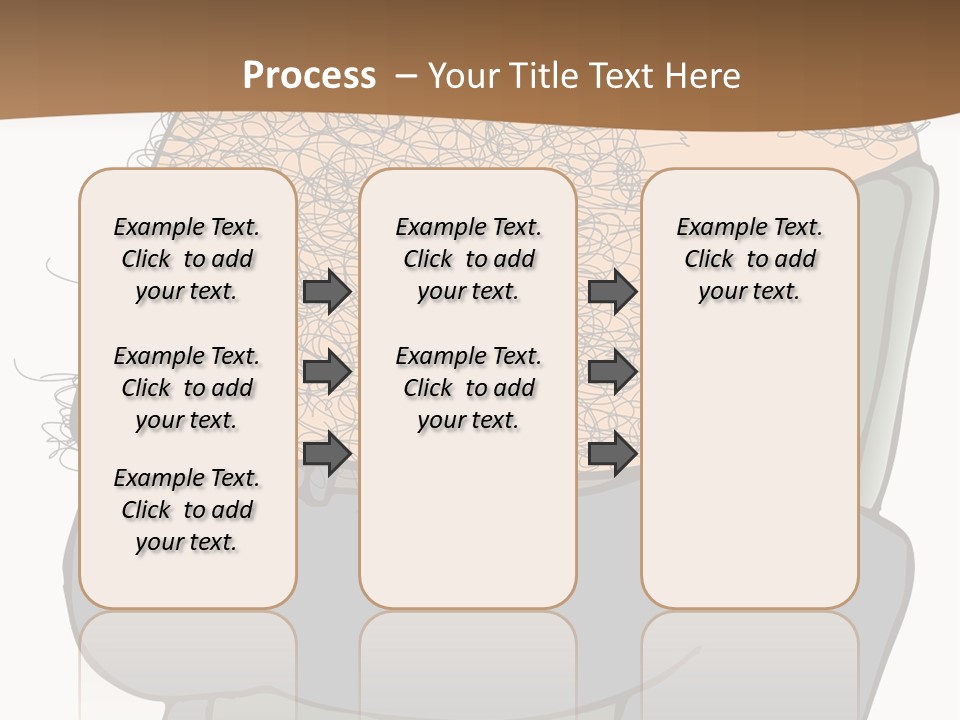 Process – Your Title Text Here

Example Text. Click to add your text.

Example Text. Click to add your text.

Example Text. Click to add your text.

Example Text. Click to add your text.

Example Text. Click to add your text.

Example Text. Click to add your text.